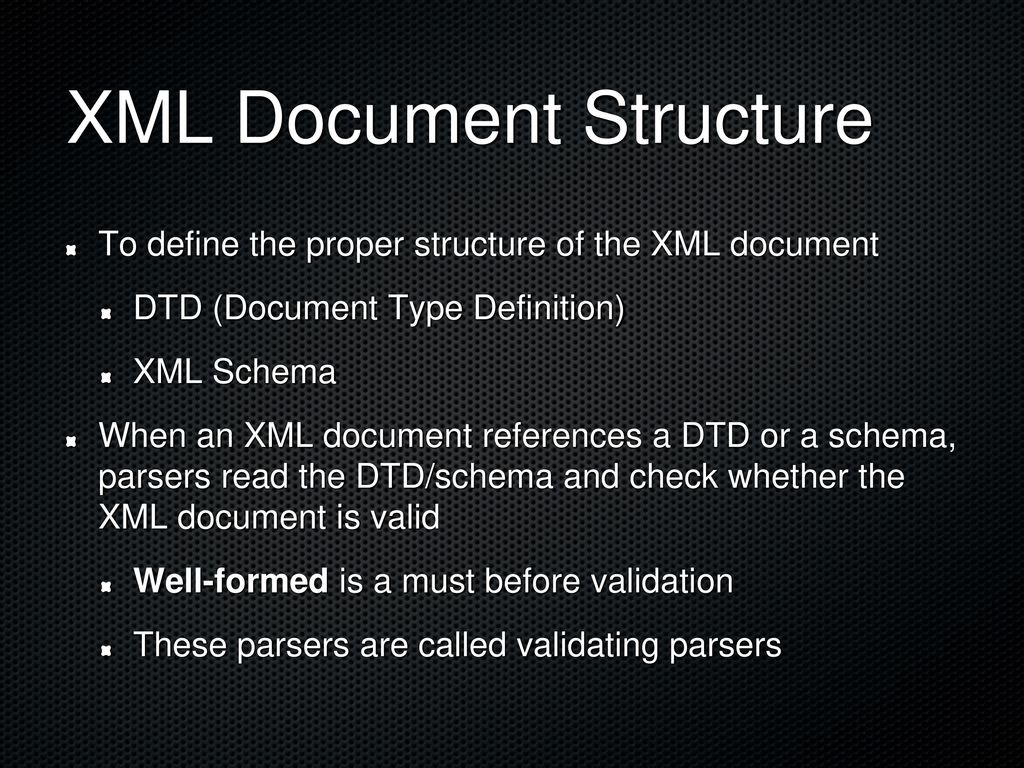 XML Document Structure

To define the proper structure of the XML document

DTD (Document Type Definition)

XML Schema

When an XML document references a DTD or a schema, parsers read the DTD/schema and check whether the XML document is valid

Well-formed is a must before validation

These parsers are called validating parsers